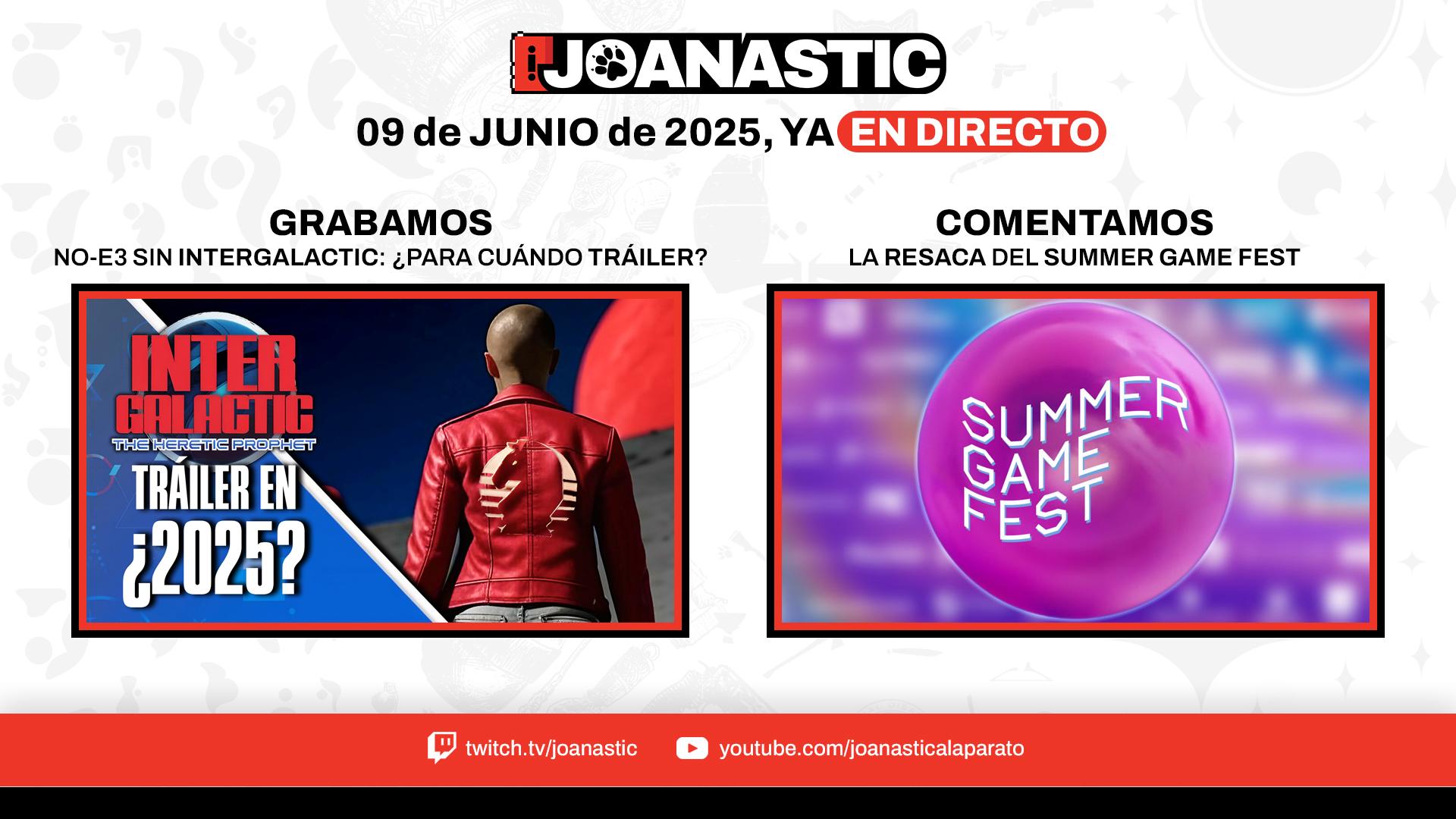 ¡JOANASTIC

09 de JUNIO de 2025, YA EN DIRECTO

GRABAMOS
NO-E3 SIN INTERGALACTIC: ¿PARA CUÁNDO TRÁILER?

INTER GALACTIC
THE HERETIC PROPHET
TRAILER EN ¿2025?

COMENTAMOS
LA RESACA DEL SUMMER GAME FEST

SUMMER GAME FEST

twitch.tv/joanastic youtube.com/joanasticalaparato